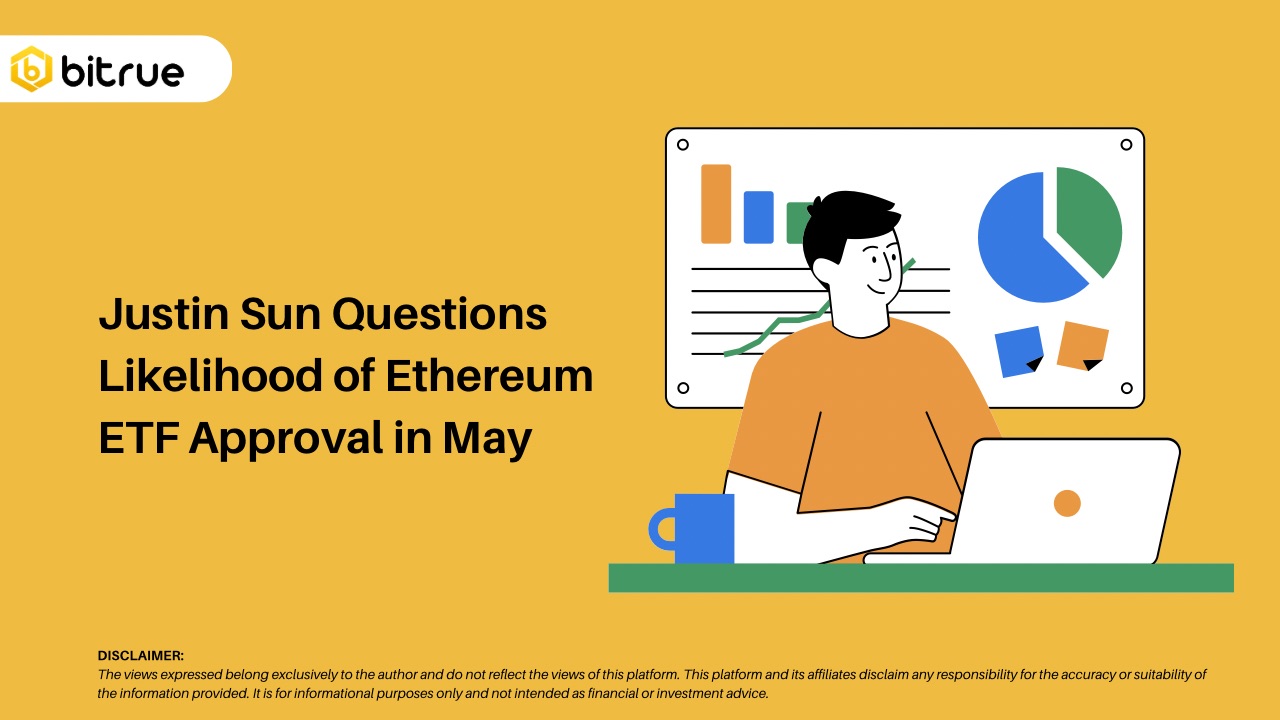 bitrue

Justin Sun Questions Likelihood of Ethereum ETF Approval in May

DISCLAIMER:
The views expressed belong exclusively to the author and do not reflect the views of this platform. This platform and its affiliates disclaim any responsibility for the accuracy or suitability of the information provided. It is for informational purposes only and not intended as financial or investment advice.